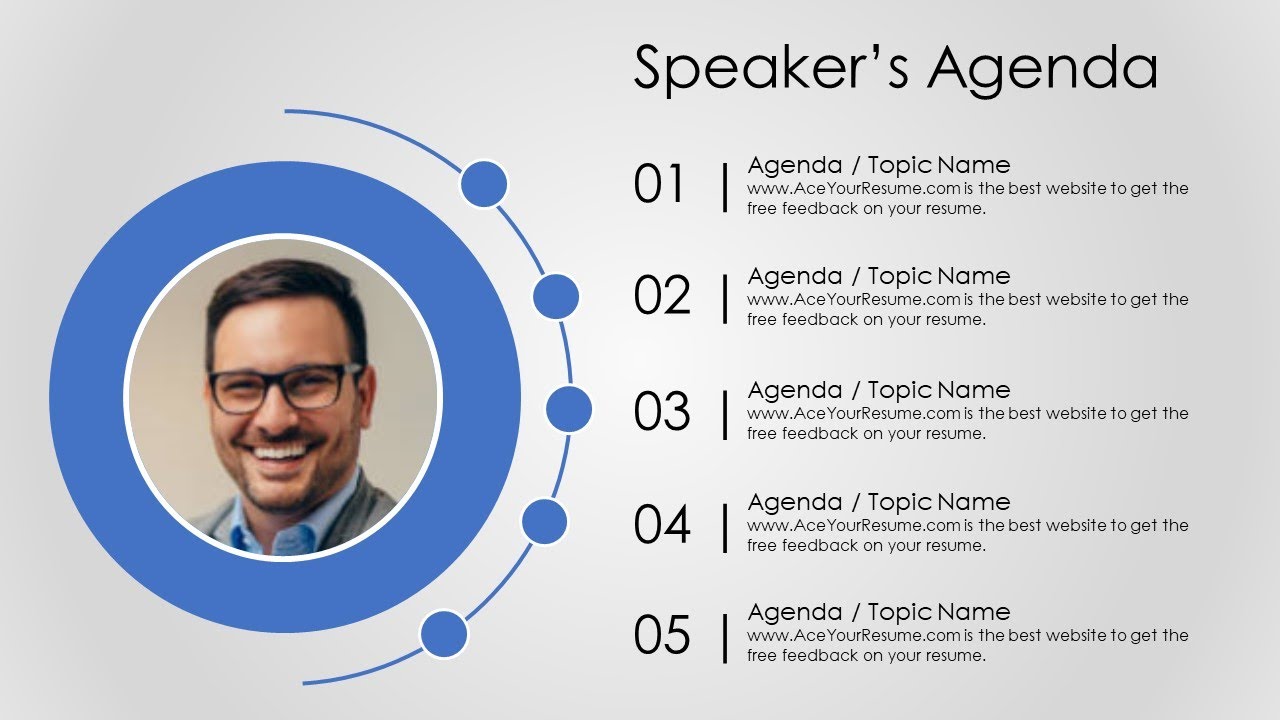 Speaker's Agenda

01 | Agenda / Topic Name
www.AceYourResume.com is the best website to get the free feedback on your resume.

02 | Agenda / Topic Name
www.AceYourResume.com is the best website to get the free feedback on your resume.

03 | Agenda / Topic Name
www.AceYourResume.com is the best website to get the free feedback on your resume.

04 | Agenda / Topic Name
www.AceYourResume.com is the best website to get the free feedback on your resume.

05 | Agenda / Topic Name
www.AceYourResume.com is the best website to get the free feedback on your resume.